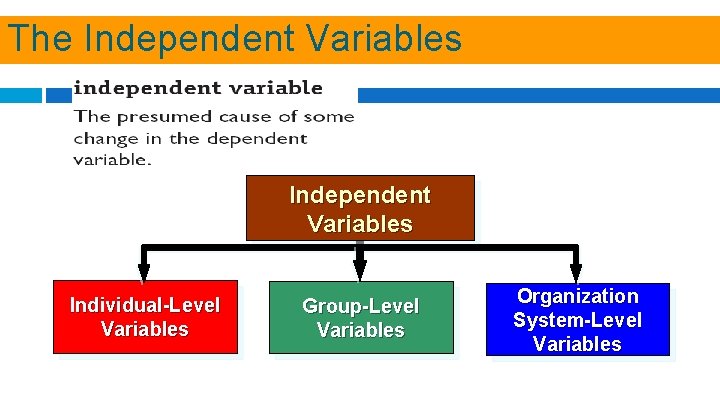 The Independent Variables

independent variable

The presumed cause of some change in the dependent variable.

Independent Variables

Individual-Level Variables

Group-Level Variables

Organization System-Level Variables